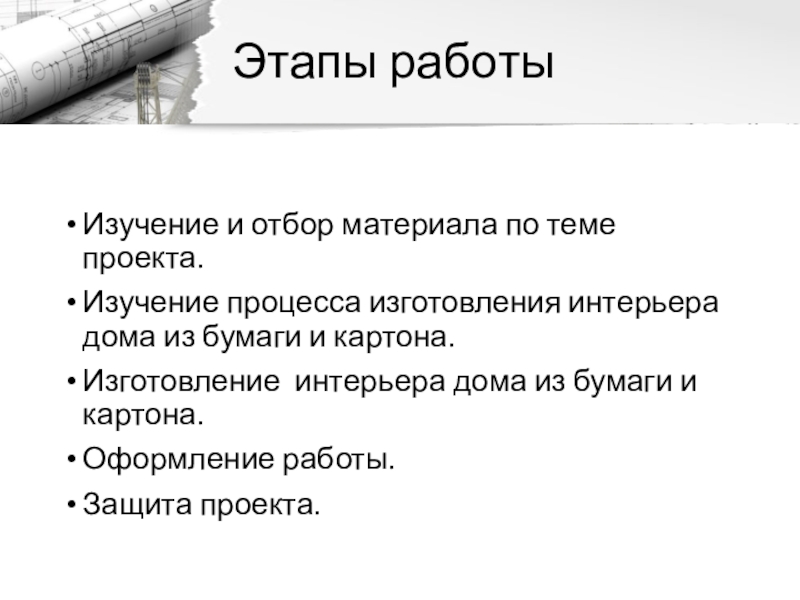 Этапы работы

• Изучение и отбор материала по теме проекта.
• Изучение процесса изготовления интерьера дома из бумаги и картона.
• Изготовление  интерьера дома из бумаги и картона.
• Оформление работы.
• Защита проекта.